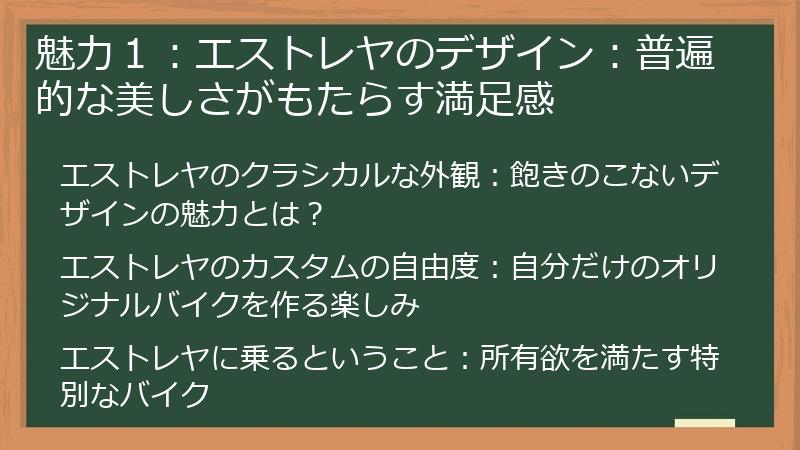 魅力１：エストレヤのデザイン：普遍的な美しさがもたらす満足感

エストレヤのクラシカルな外観：飽きのこないデザインの魅力とは？

エストレヤのカスタムの自由度：自分だけのオリジナルバイクを作る楽しみ

エストレヤに乗るということ：所有欲を満たす特別なバイク